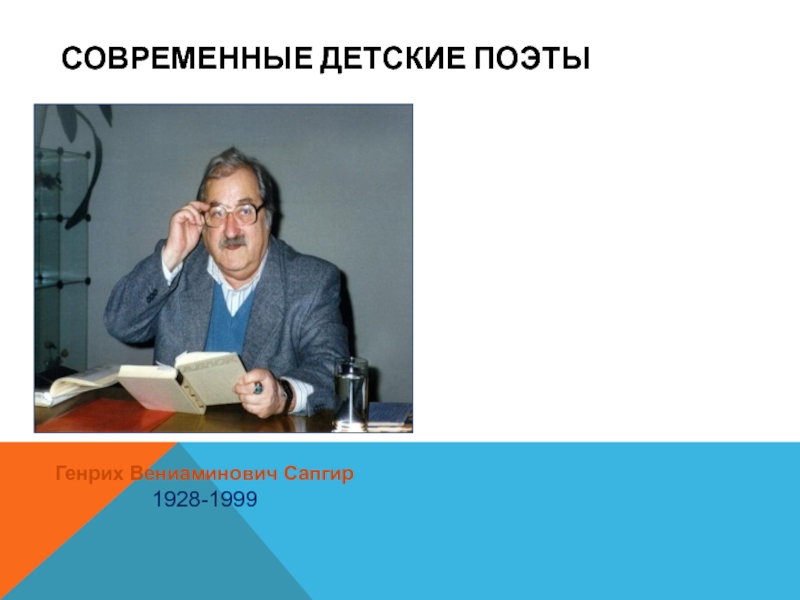 СОВРЕМЕННЫЕ ДЕТСКИЕ ПОЭТЫ

Генрих Вениаминович Сапгир
1928-1999